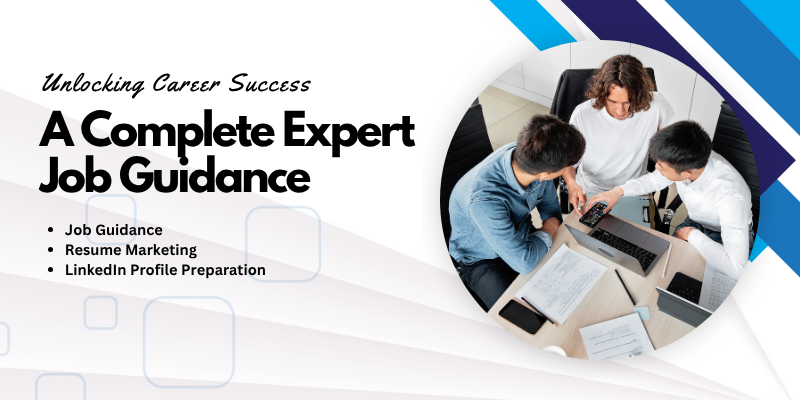 Unlocking Career Success

A Complete Expert Job Guidance

- Job Guidance
- Resume Marketing
- LinkedIn Profile Preparation